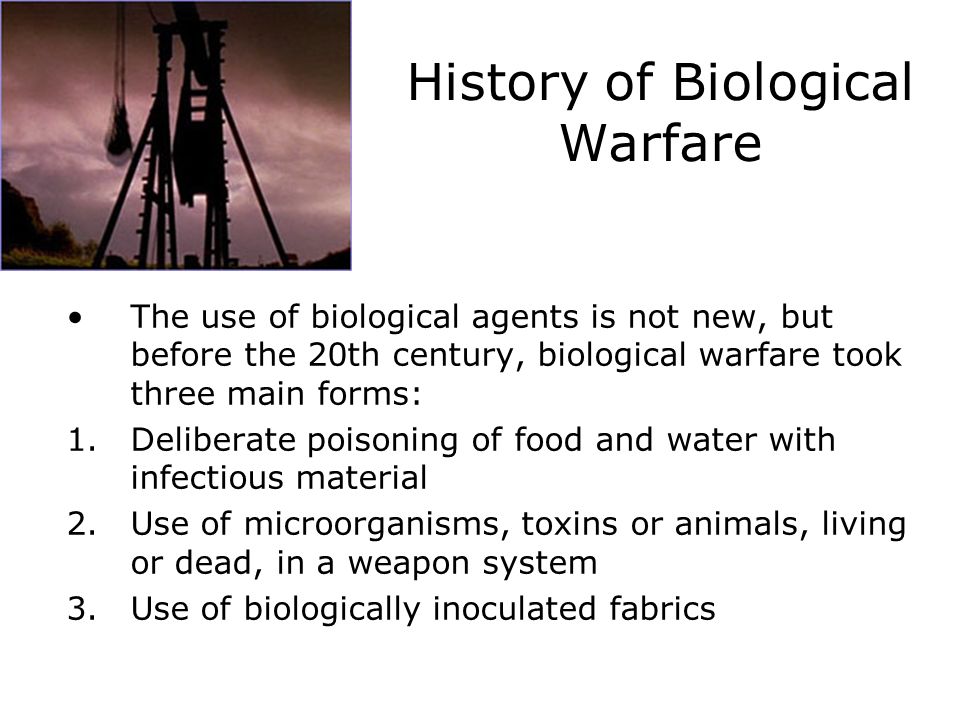 History of Biological Warfare

• The use of biological agents is not new, but before the 20th century, biological warfare took three main forms:
1. Deliberate poisoning of food and water with infectious material
2. Use of microorganisms, toxins or animals, living or dead, in a weapon system
3. Use of biologically inoculated fabrics